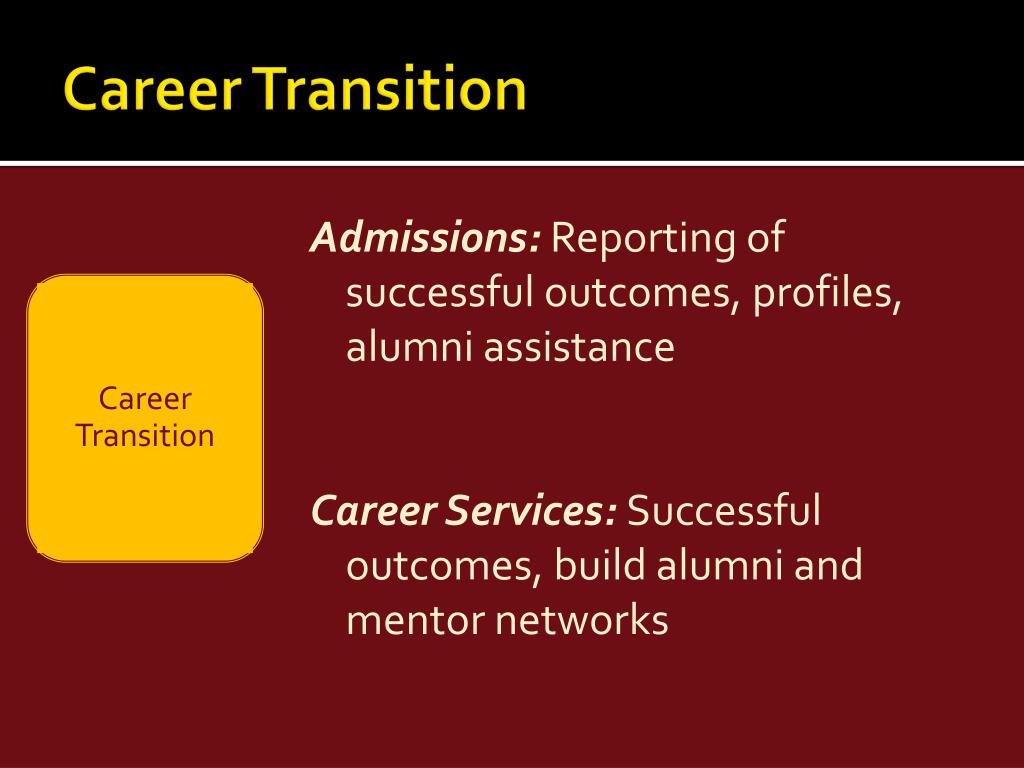 Career Transition

Career Transition

Admissions: Reporting of successful outcomes, profiles, alumni assistance

Career Services: Successful outcomes, build alumni and mentor networks